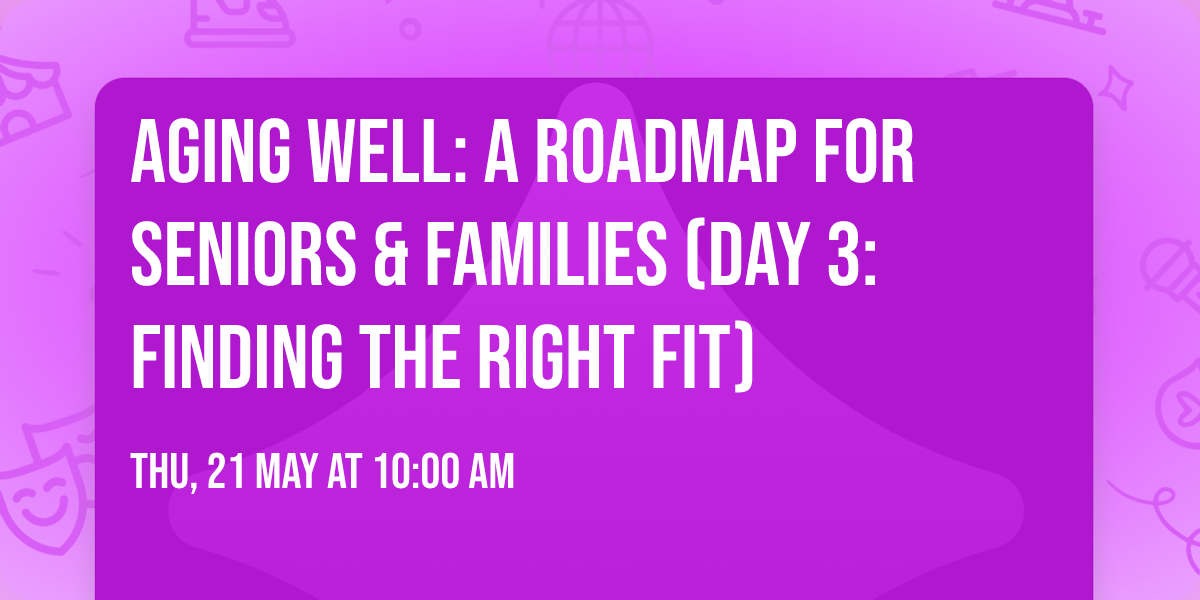 AGING WELL: A ROADMAP FOR SENIORS & FAMILIES (DAY 3: FINDING THE RIGHT FIT)

THU, 21 MAY AT 10:00 AM